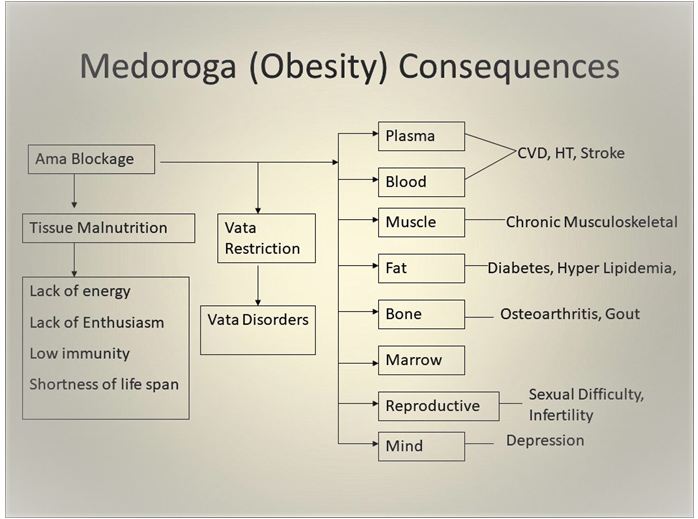 Medoroga (Obesity) Consequences

Ama Blockage

Tissue Malnutrition

Lack of energy
Lack of Enthusiasm
Low immunity
Shortness of life span

Vata Restriction

Vata Disorders

Plasma
Blood
CVD, HT, Stroke

Muscle
Chronic Musculoskeletal

Fat
Diabetes, Hyper Lipidemia,

Bone
Osteoarthritis, Gout

Marrow

Reproductive
Sexual Difficulty, Infertility

Mind
Depression